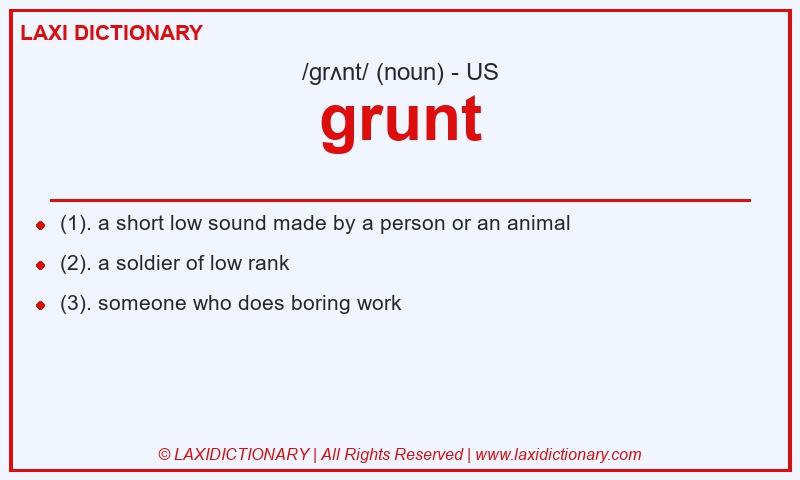 LAXI DICTIONARY

/grʌnt/ (noun) - US

grunt

- (1). a short low sound made by a person or an animal
- (2). a soldier of low rank
- (3). someone who does boring work

© LAXIDICTIONARY | All Rights Reserved | www.laxidictionary.com